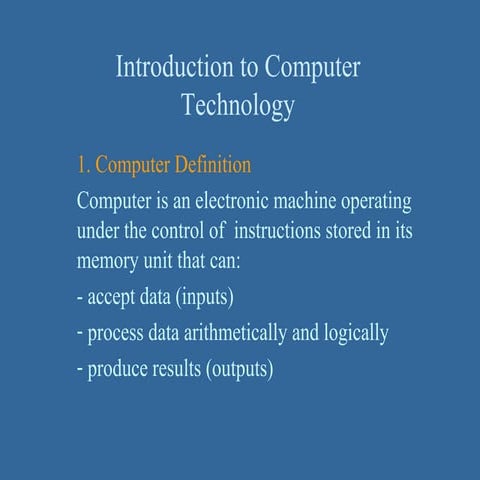 Introduction to Computer Technology

1. Computer Definition

Computer is an electronic machine operating under the control of instructions stored in its memory unit that can:

- accept data (inputs)

- process data arithmetically and logically

- produce results (outputs)